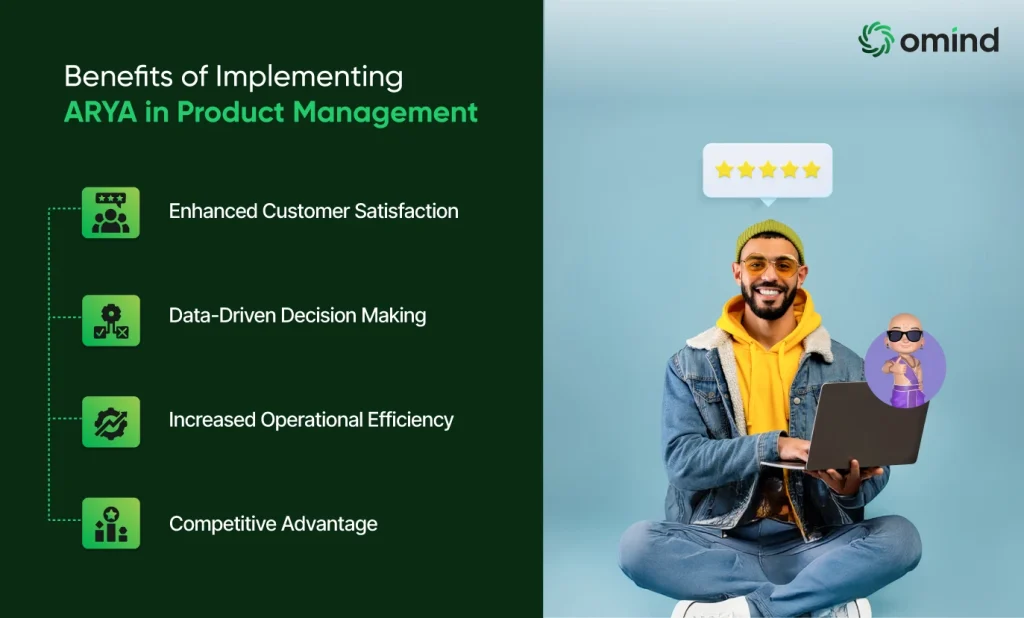 Benefits of Implementing
ARYA in Product Management

Enhanced Customer Satisfaction

Data-Driven Decision Making

Increased Operational Efficiency

Competitive Advantage

omind